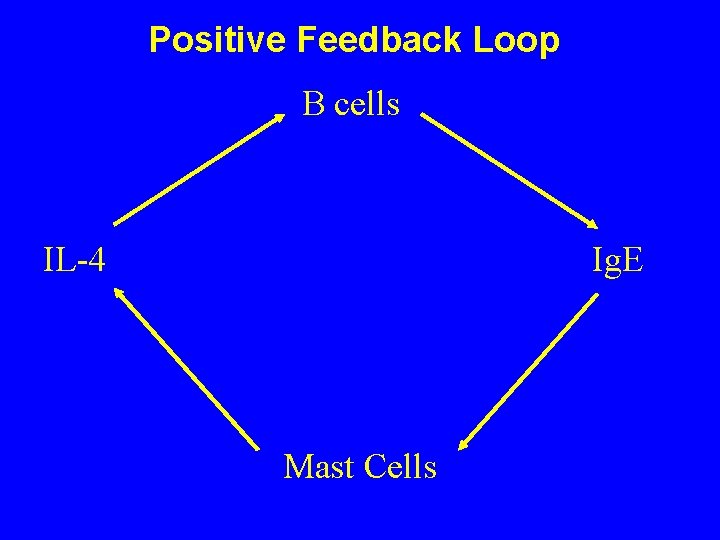 Positive Feedback Loop

B cells

IL-4

IgE

Mast Cells